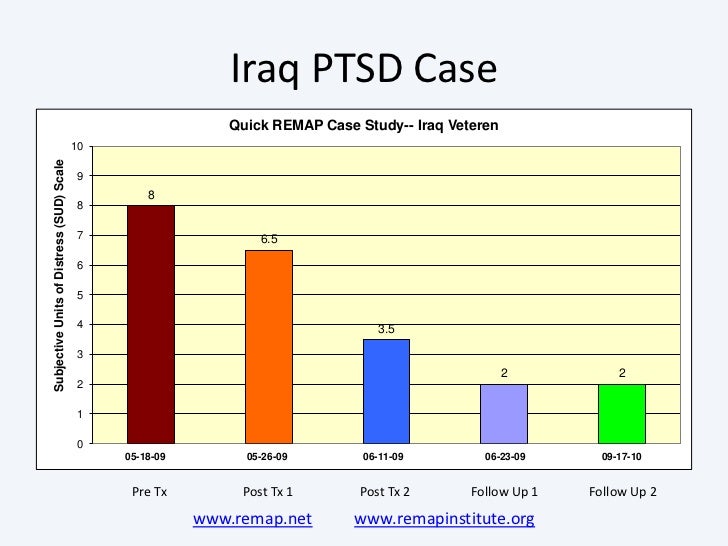 Iraq PTSD Case

Quick REMAP Case Study-- Iraq Veteren

Subjective Units of Distress (SUD) Scale

10
9
8
7
6
5
4
3
2
1
0

8
6.5
3.5
2
2

05-18-09
05-26-09
06-11-09
06-23-09
09-17-10

Pre Tx
Post Tx 1
Post Tx 2
Follow Up 1
Follow Up 2

www.remap.net www.remapinstitute.org